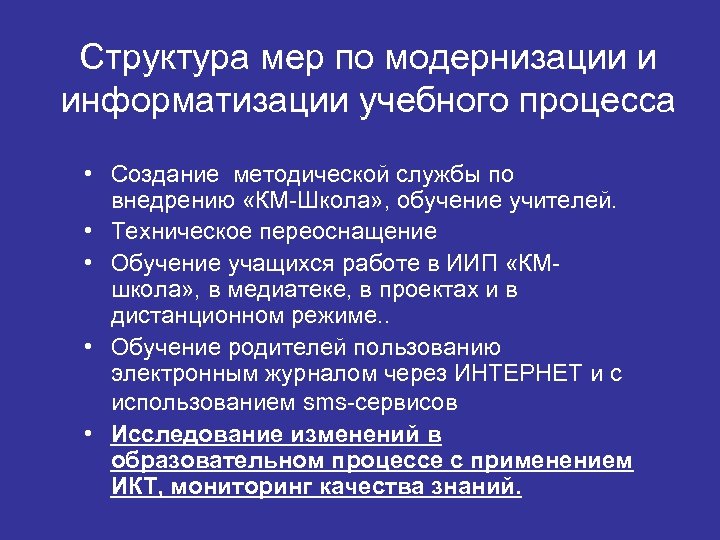 Структура мер по модернизации и информатизации учебного процесса

• Создание методической службы по внедрению «КМ-Школа», обучение учителей.
• Техническое переоснащение
• Обучение учащихся работе в ИИП «КМ-школа», в медиатеке, в проектах и в дистанционном режиме..
• Обучение родителей пользованию электронным журналом через ИНТЕРНЕТ и с использованием sms-сервисов
• Исследование изменений в образовательном процессе с применением ИКТ, мониторинг качества знаний.